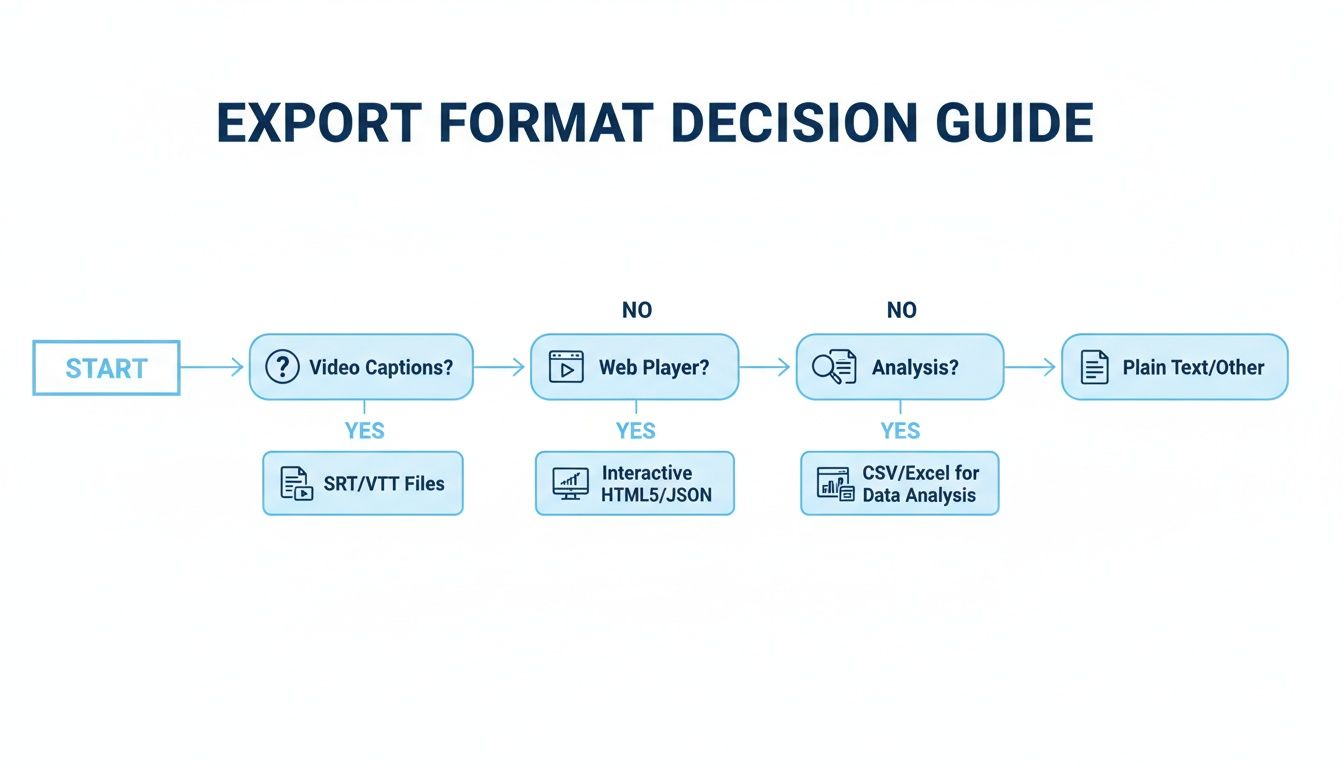 EXPORT FORMAT DECISION GUIDE

START

Video Captions?

YES

SRT/VTT Files

NO

Web Player?

YES

Interactive HTML5/JSON

NO

Analysis?

YES

CSV/Excel for Data Analysis

Plain Text/Other